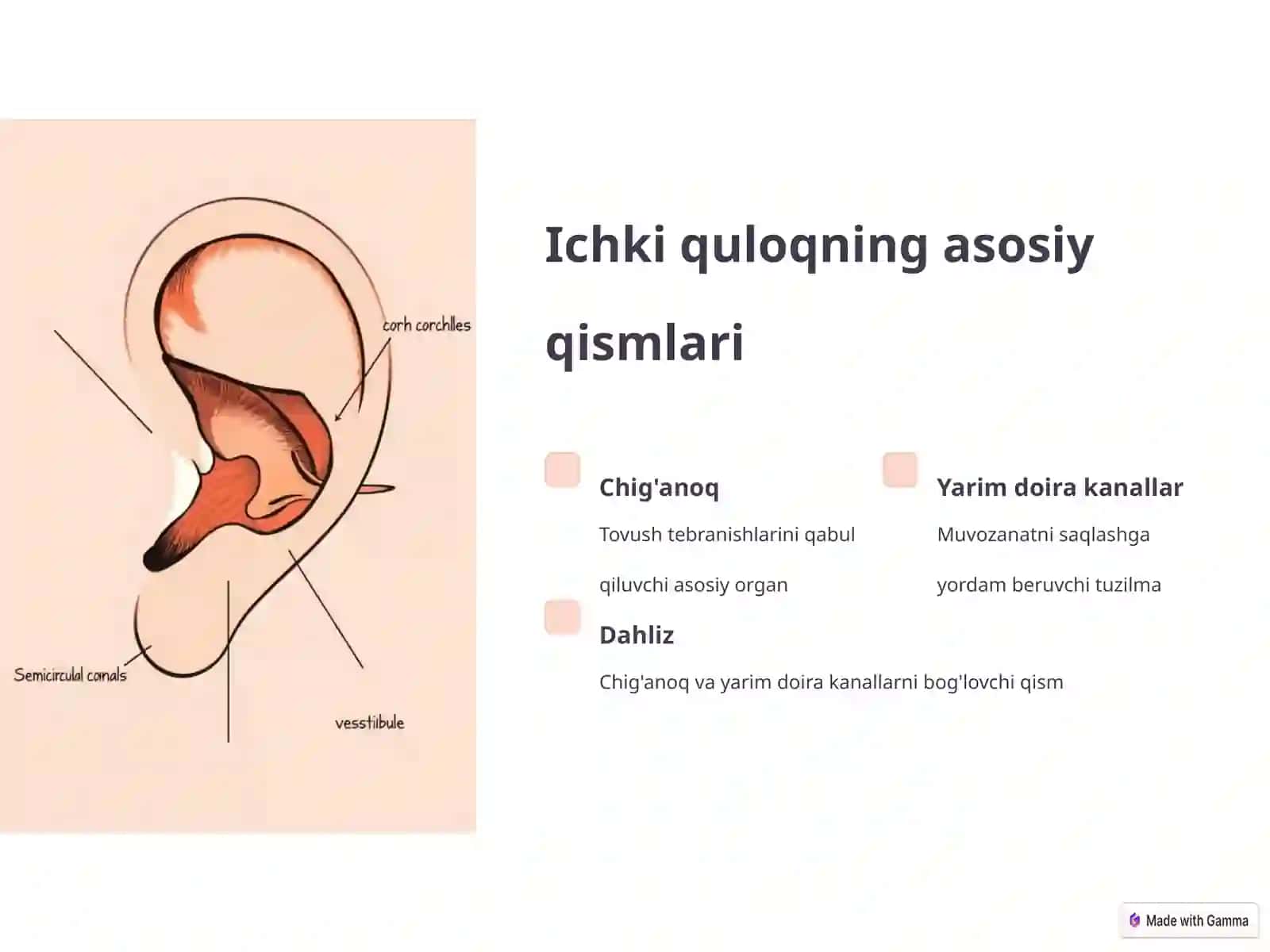 corh corchlles

Semicirculal conals

vesstiibule

Ichki quloqning asosiy qismlari

Chig'anoq

Tovush tebranishlarini qabul qiluvchi asosiy organ

Yarim doira kanallar

Muvozanatni saqlashga yordam beruvchi tuzilma

Dahliz

Chig'anoq va yarim doira kanallarni bog'lovchi qism

Made with Gamma